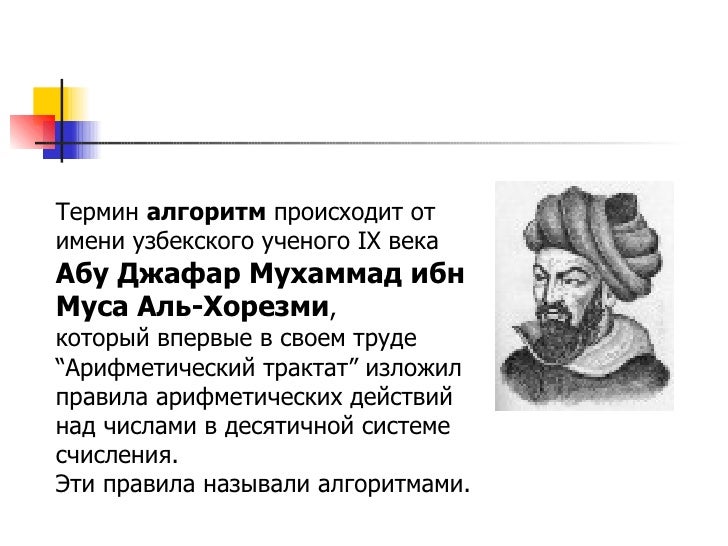 Термин алгоритм происходит от имени узбекского ученого IX века Абу Джафар Мухаммад ибн Муса Аль-Хорезми, который впервые в своем труде “Арифметический трактат” изложил правила арифметических действий над числами в десятичной системе счисления.
Эти правила называли алгоритмами.